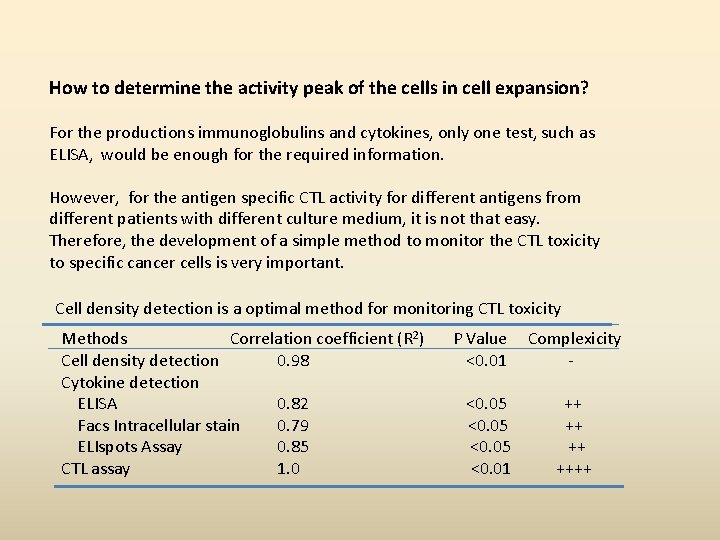 **How to determine the activity peak of the cells in cell expansion?**

For the productions immunoglobulins and cytokines, only one test, such as ELISA, would be enough for the required information.

However, for the antigen specific CTL activity for different antigens from different patients with different culture medium, it is not that easy. Therefore, the development of a simple method to monitor the CTL toxicity to specific cancer cells is very important.

Cell density detection is a optimal method for monitoring CTL toxicity

| Methods | Correlation coefficient ($R^2$) | P Value | Complexicity |
|---|---|---|---|
| Cell density detection | 0.98 | <0.01 | - |
| Cytokine detection | | | |
| ELISA | 0.82 | <0.05 | ++ |
| Facs Intracellular stain | 0.79 | <0.05 | ++ |
| ELIspots Assay | 0.85 | <0.05 | ++ |
| CTL assay | 1.0 | <0.01 | ++++ |